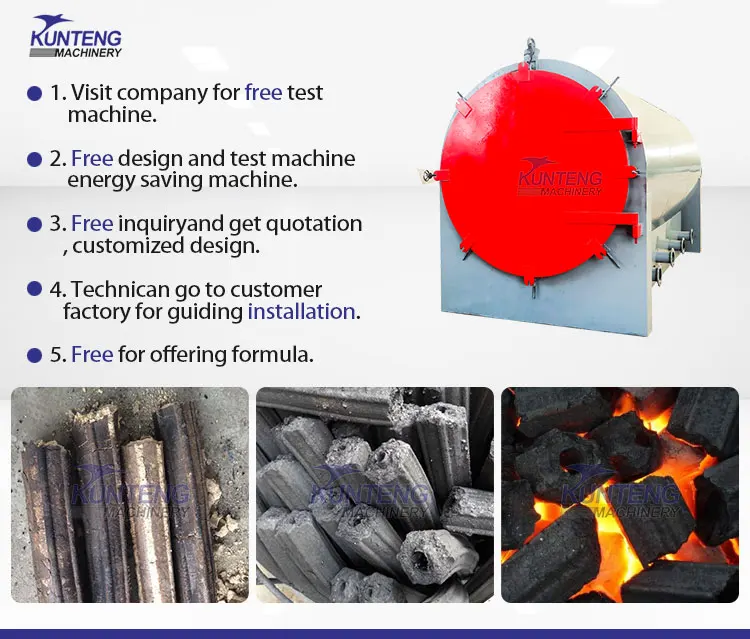 KUNTENG MACHINERY

1. Visit company for free test machine.

2. Free design and test machine energy saving machine.

3. Free inquiryand get quotation , customized design.

4. Technican go to customer factory for guiding installation.

5. Free for offering formula.

KUNTENG MACHINERY

KUNTENG MACHINERY

KUNTENG MACHINERY

KUNTENG MACHINERY